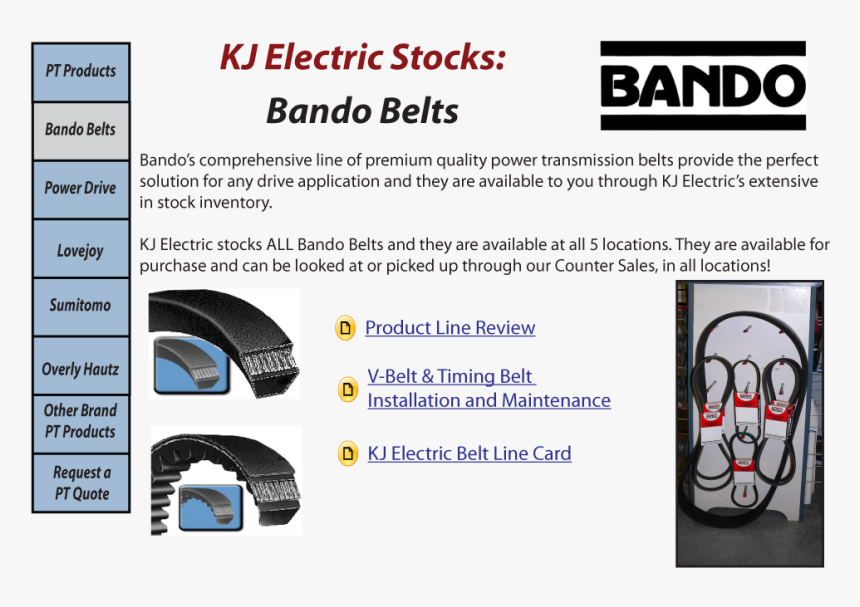 PT Products

Bando Belts

Power Drive

Lovejoy

Sumitomo

Overly Hautz

Other Brand PT Products

Request a PT Quote

KJ Electric Stocks:

Bando Belts

BANDO

Bando's comprehensive line of premium quality power transmission belts provide the perfect solution for any drive application and they are available to you through KJ Electric's extensive in stock inventory.

KJ Electric stocks ALL Bando Belts and they are available at all 5 locations. They are available for purchase and can be looked at or picked up through our Counter Sales, in all locations!

Product Line Review

V-Belt & Timing Belt Installation and Maintenance

KJ Electric Belt Line Card